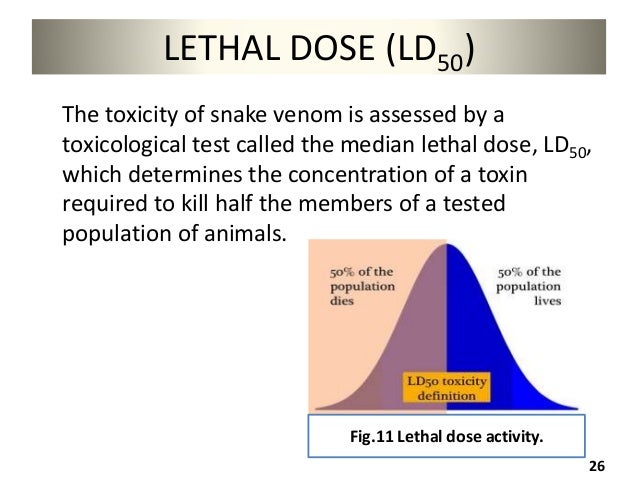 LETHAL DOSE ($LD_{50}$)

The toxicity of snake venom is assessed by a toxicological test called the median lethal dose, $LD_{50}$, which determines the concentration of a toxin required to kill half the members of a tested population of animals.

50% of the population dies

50% of the population lives

LD50 toxicity definition

Fig.11 Lethal dose activity.

26